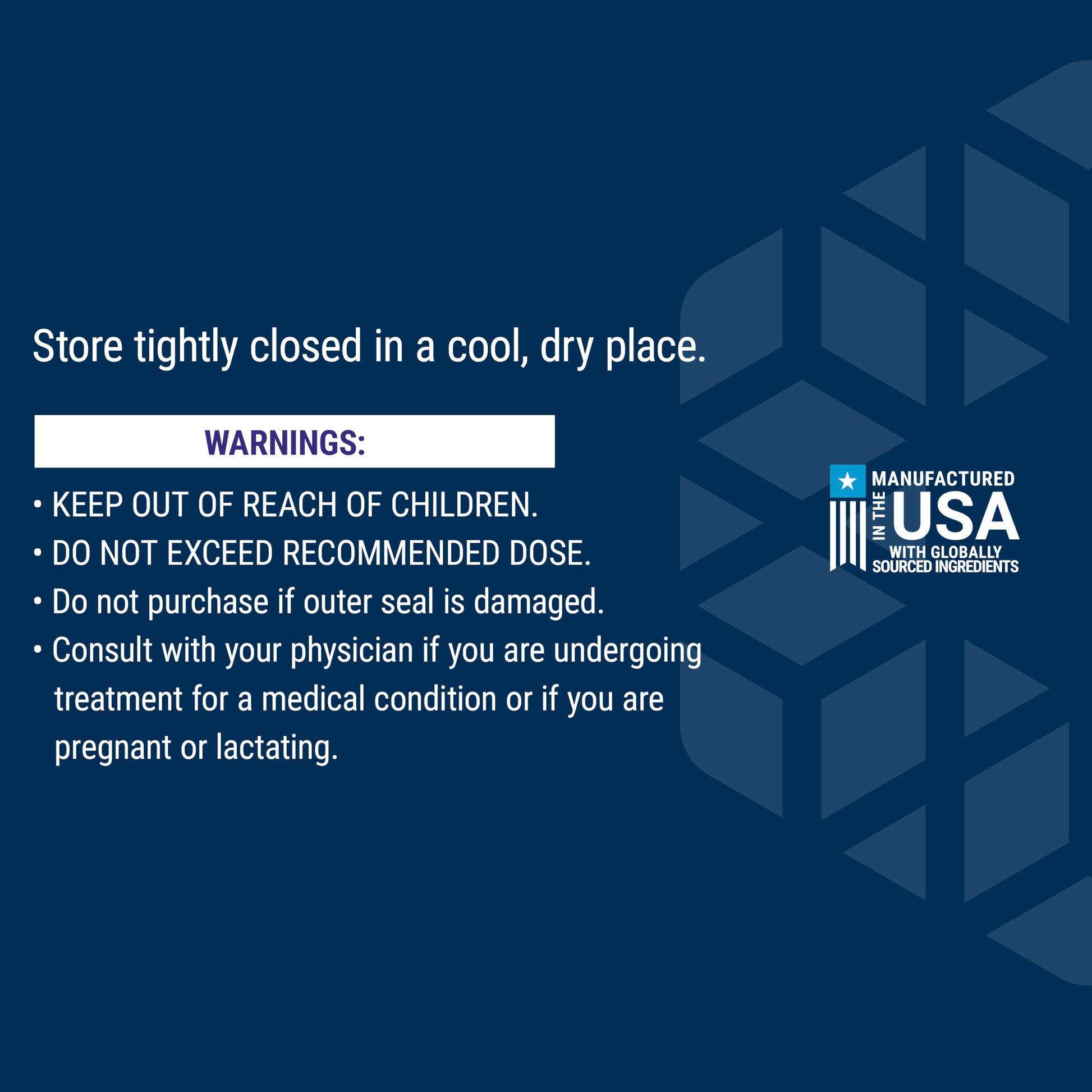 Store tightly closed in a cool, dry place.

WARNINGS:

• KEEP OUT OF REACH OF CHILDREN.
• DO NOT EXCEED RECOMMENDED DOSE.
• Do not purchase if outer seal is damaged.
• Consult with your physician if you are undergoing treatment for a medical condition or if you are pregnant or lactating.

MANUFACTURED IN THE USA WITH GLOBALLY SOURCED INGREDIENTS